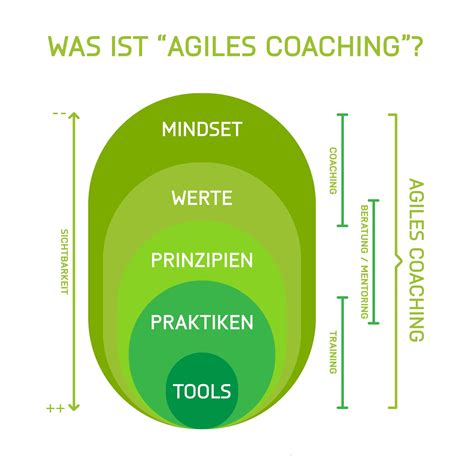 WAS IST "AGILES COACHING"?

--

SICHTBARKEIT

++

MINDSET

WERTE

PRINZIPIEN

PRAKTIKEN

TOOLS

COACHING

BERATUNG / MENTORING

TRAINING

AGILES COACHING